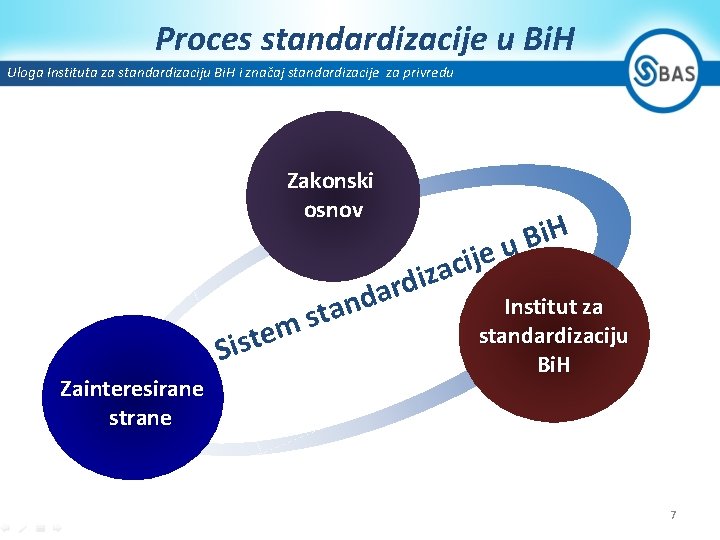 Proces standardizacije u BiH

Uloga Instituta za standardizaciju BiH i značaj standardizacije za privredu

BAS

Zakonski osnov

Sistem standardizacije u BiH

Institut za standardizaciju BiH

Zainteresirane strane

7